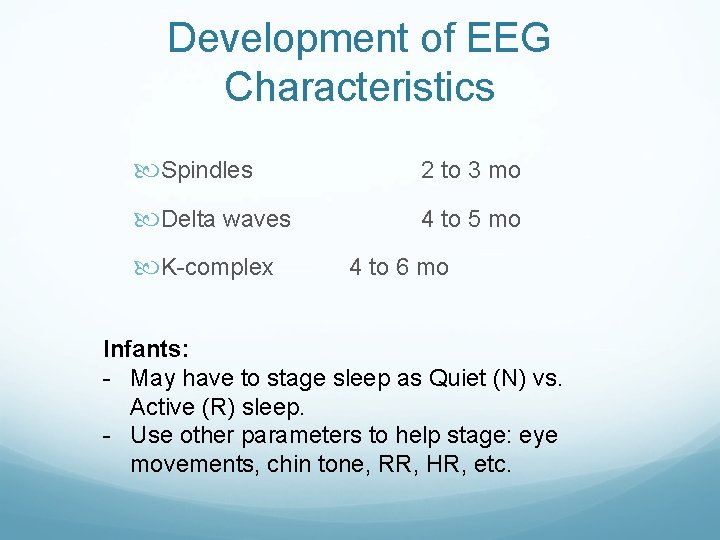 Development of EEG Characteristics

Spindles 2 to 3 mo

Delta waves 4 to 5 mo

K-complex 4 to 6 mo

Infants:
- May have to stage sleep as Quiet (N) vs. Active (R) sleep.
- Use other parameters to help stage: eye movements, chin tone, RR, HR, etc.